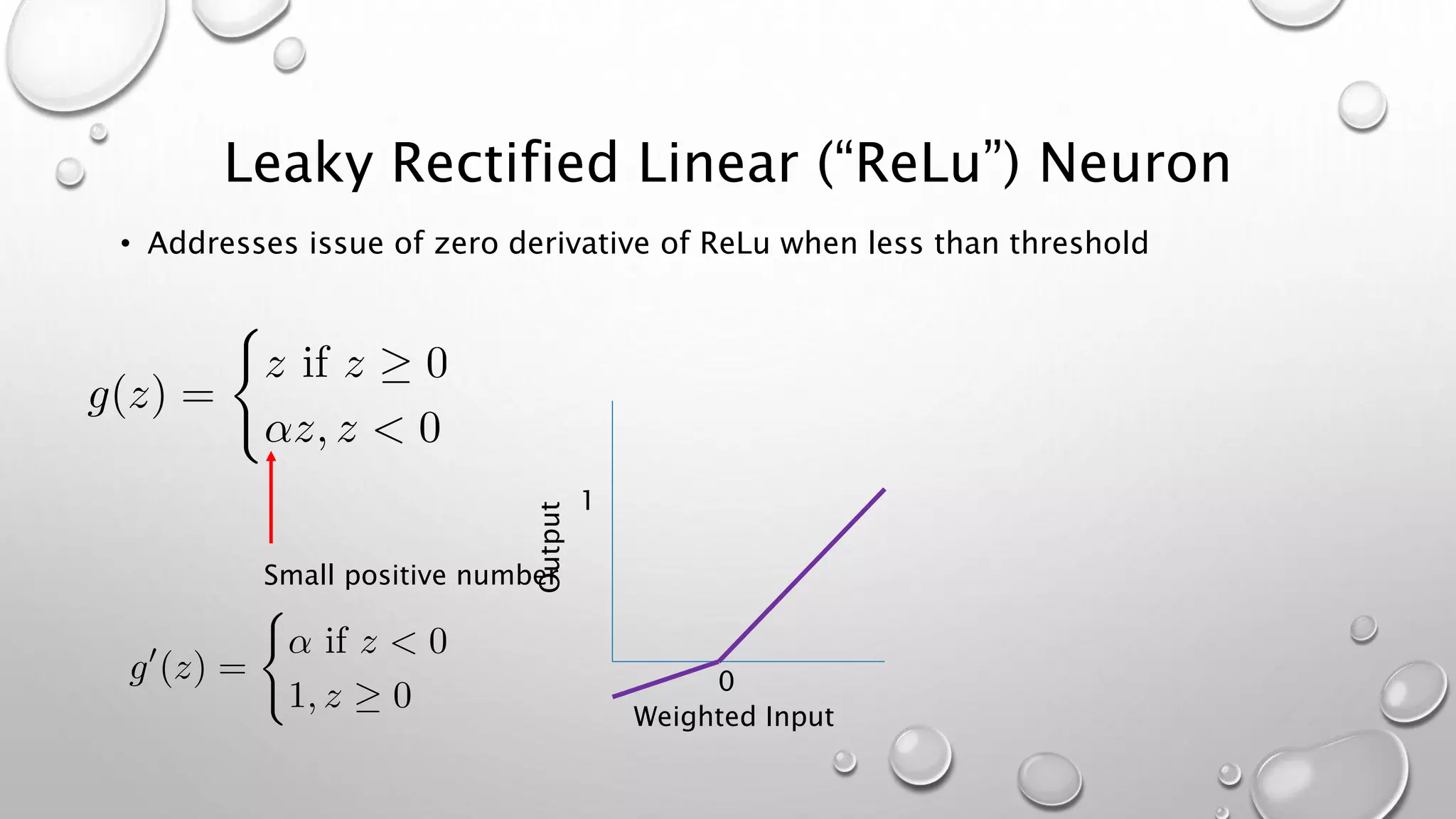 Leaky Rectified Linear (“ReLu”) Neuron

• Addresses issue of zero derivative of ReLu when less than threshold

$g(z) = \begin{cases} z \text{ if } z \geq 0 \\ \alpha z, z < 0 \end{cases}$

Small positive number

$g'(z) = \begin{cases} \alpha \text{ if } z < 0 \\ 1, z \geq 0 \end{cases}$

Output

1

0

Weighted Input